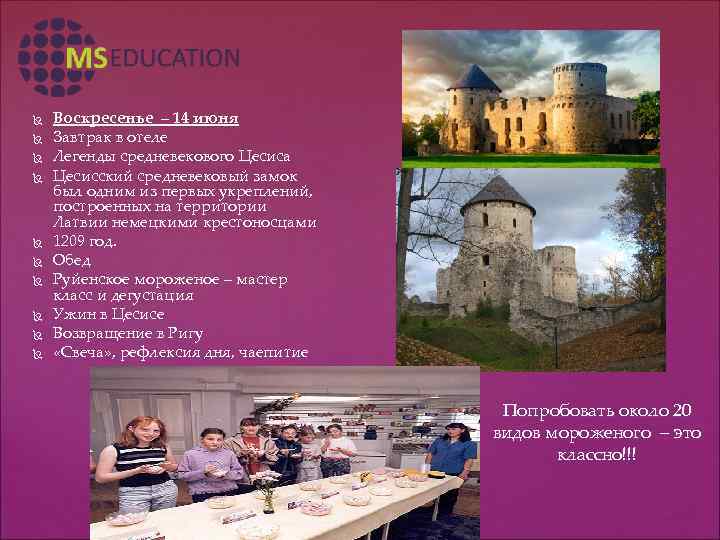 MSEDUCATION

Воскресенье – 14 июня
Завтрак в отеле
Легенды средневекового Цесиса
Цесисский средневековый замок был одним из первых укреплений, построенных на территории Латвии немецкими крестоносцами
1209 год.
Обед
Руйенское мороженое – мастер класс и дегустация
Ужин в Цесисе
Возвращение в Ригу
«Свеча», рефлексия дня, чаепитие

Попробовать около 20 видов мороженого – это классно!!!